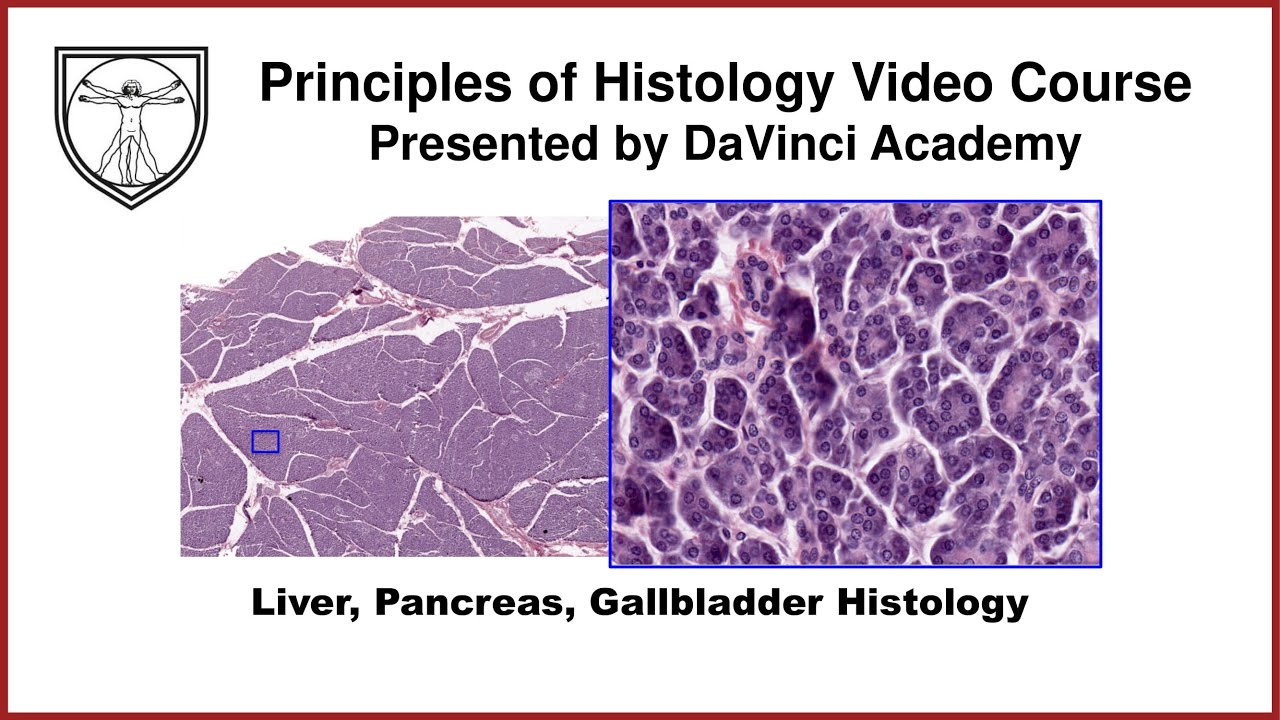 Principles of Histology Video Course
Presented by DaVinci Academy

Liver, Pancreas, Gallbladder Histology